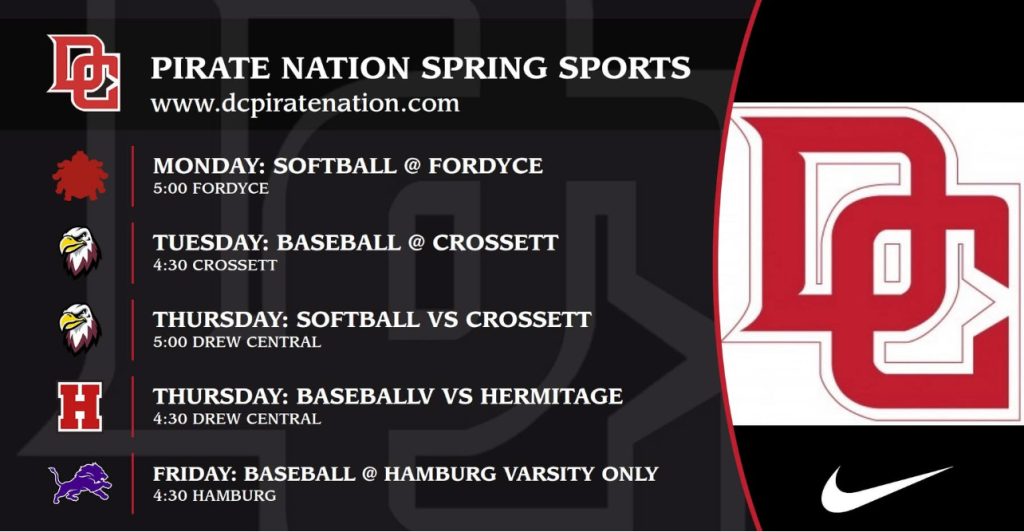 DC

PIRATE NATION SPRING SPORTS
www.dcpiratenation.com

MONDAY: SOFTBALL @ FORDYCE
5:00 FORDYCE

TUESDAY: BASEBALL @ CROSSETT
4:30 CROSSETT

THURSDAY: SOFTBALL VS CROSSETT
5:00 DREW CENTRAL

H

THURSDAY: BASEBALLV VS HERMITAGE
4:30 DREW CENTRAL

FRIDAY: BASEBALL @ HAMBURG VARSITY ONLY
4:30 HAMBURG

DC